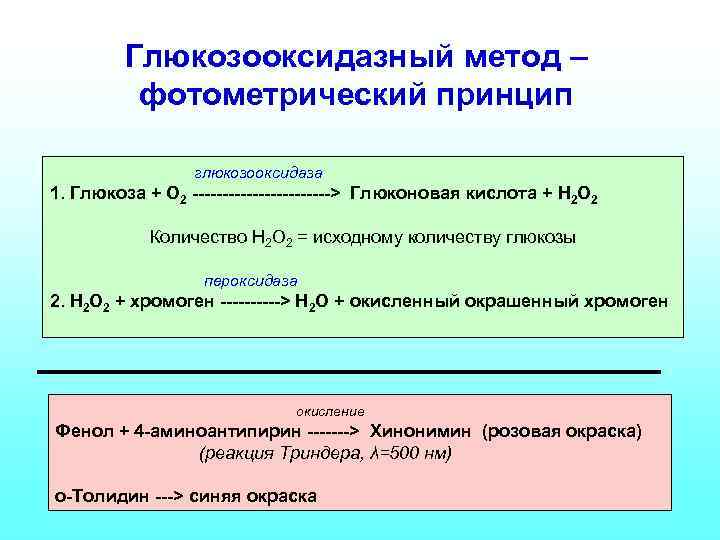 Глюкозооксидазный метод – фотометрический принцип

глюкозооксидаза
1. Глюкоза + $O_2$ -----------------------> Глюконовая кислота + $H_2O_2$

Количество $H_2O_2$ = исходному количеству глюкозы

пероксидаза
2. $H_2O_2$ + хромоген ----------> $H_2O$ + окисленный окрашенный хромоген

окисление
Фенол + 4-аминоантипирин -------> Хинонимин (розовая окраска)
(реакция Триндера, $\lambda$=500 нм)

о-Толидин ---> синяя окраска